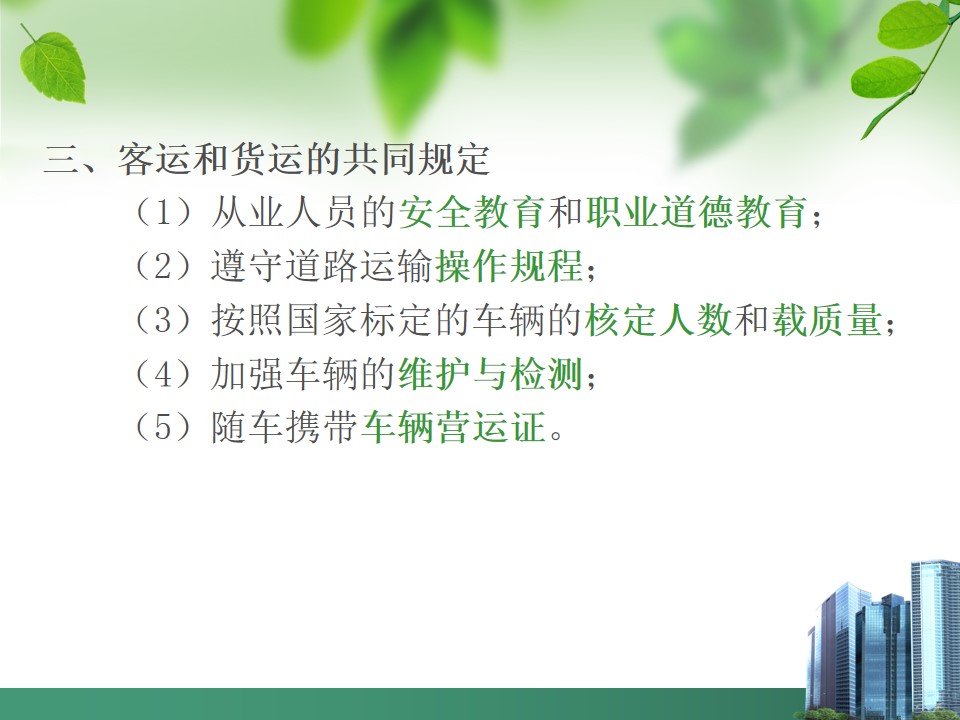 三、客运和货运的共同规定

（1）从业人员的安全教育和职业道德教育；

（2）遵守道路运输操作规程；

（3）按照国家标定的车辆的核定人数和载质量；

（4）加强车辆的维护与检测；

（5）随车携带车辆营运证。